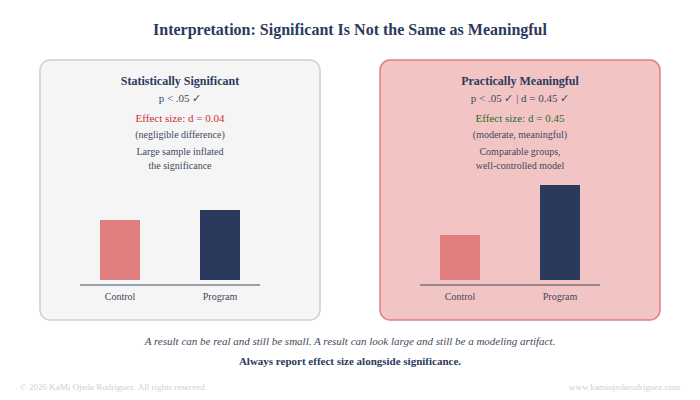 Interpretation: Significant Is Not the Same as Meaningful

Statistically Significant
p < .05 ✓
Effect size: d = 0.04
(negligible difference)
Large sample inflated the significance

Control
Program

Practically Meaningful
p < .05 ✓ | d = 0.45 ✓
Effect size: d = 0.45
(moderate, meaningful)
Comparable groups, well-controlled model

Control
Program

A result can be real and still be small. A result can look large and still be a modeling artifact.

Always report effect size alongside significance.

© 2026 KaMi Ojeda Rodriguez. All rights reserved.

www.kamiojedarodriguez.com